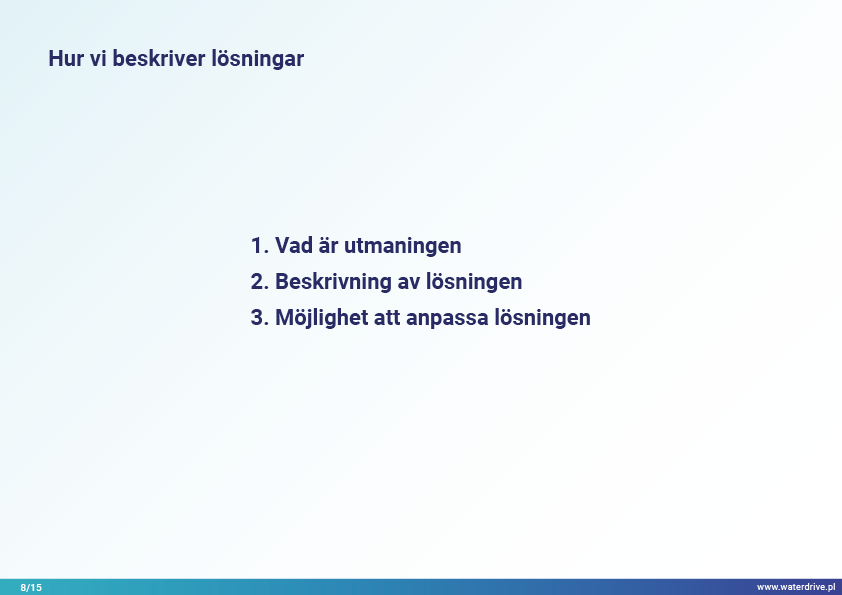 Hur vi beskriver lösningar

1. Vad är utmaningen
2. Beskrivning av lösningen
3. Möjlighet att anpassa lösningen

8/15

www.waterdrive.pl